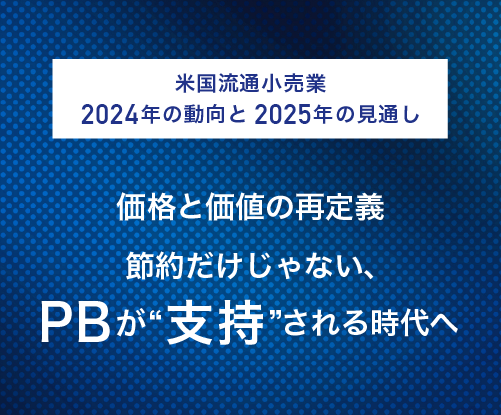 米国流通小売業
2024年の動向と 2025年の見通し

価格と価値の再定義

節約だけじゃない、
PBが“支持”される時代へ